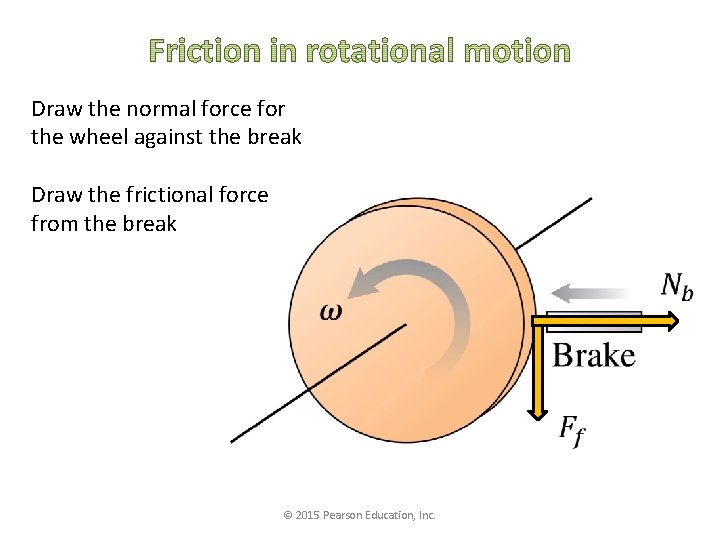 Friction in rotational motion

Draw the normal force for the wheel against the break

Draw the frictional force from the break

$\omega$

$N_b$

Brake

$F_f$

© 2015 Pearson Education, Inc.